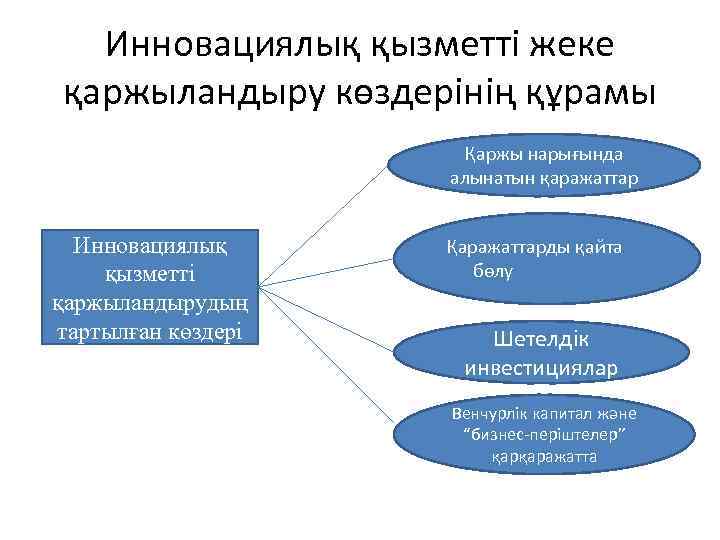 Инновациялық қызметті жеке қаржыландыру көздерінің құрамы

Инновациялық қызметті қаржыландырудың тартылған көздері

Қаржы нарығында алынатын қаражаттар

Қаражаттарды қайта бөлу

Шетелдік инвестициялар

Венчурлік капитал және "бизнес-періштелер" қарқаражатта